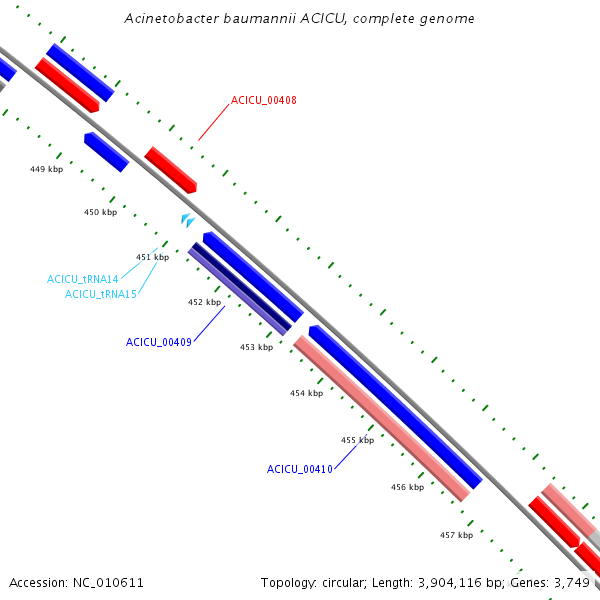 Acinetobacter baumannii ACICU, complete genome

ACICU_00408

449 kbp

450 kbp

451 kbp

ACICU_tRNA14
ACICU_tRNA15

452 kbp

ACICU_00409

453 kbp

454 kbp

455 kbp

ACICU_00410

456 kbp

457 kbp

Accession: NC_010611

Topology: circular; Length: 3,904,116 bp; Genes: 3,749